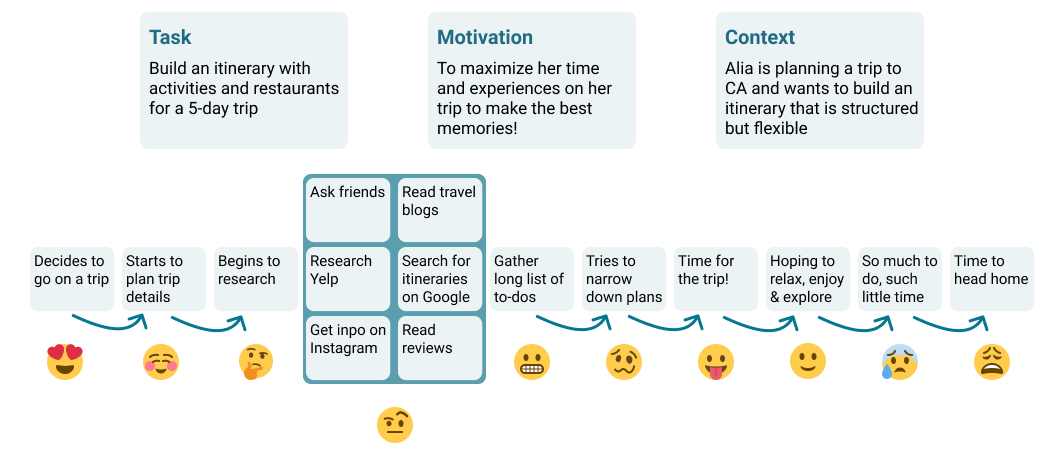 Task
Build an itinerary with activities and restaurants for a 5-day trip

Motivation
To maximize her time and experiences on her trip to make the best memories!

Context
Alia is planning a trip to CA and wants to build an itinerary that is structured but flexible

Decides to go on a trip

Starts to plan trip details

Begins to research

Ask friends

Read travel blogs

Research Yelp

Search for itineraries on Google

Get inpo on Instagram

Read reviews

Gather long list of to-dos

Tries to narrow down plans

Time for the trip!

Hoping to relax, enjoy & explore

So much to do, such little time

Time to head home